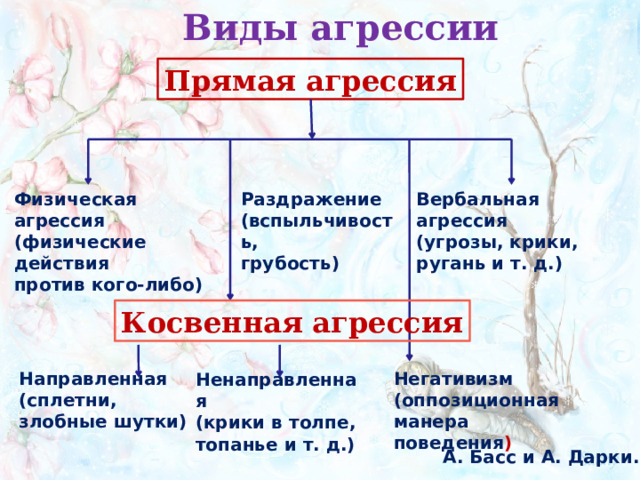 Виды агрессии

Прямая агрессия

Физическая агрессия (физические действия против кого-либо)

Раздражение (вспыльчивость, грубость)

Вербальная агрессия (угрозы, крики, ругань и т. д.)

Косвенная агрессия

Направленная (сплетни, злобные шутки)

Ненаправленная (крики в толпе, топанье и т. д.)

Негативизм (оппозиционная манера поведения)

А. Басс и А. Дарки.